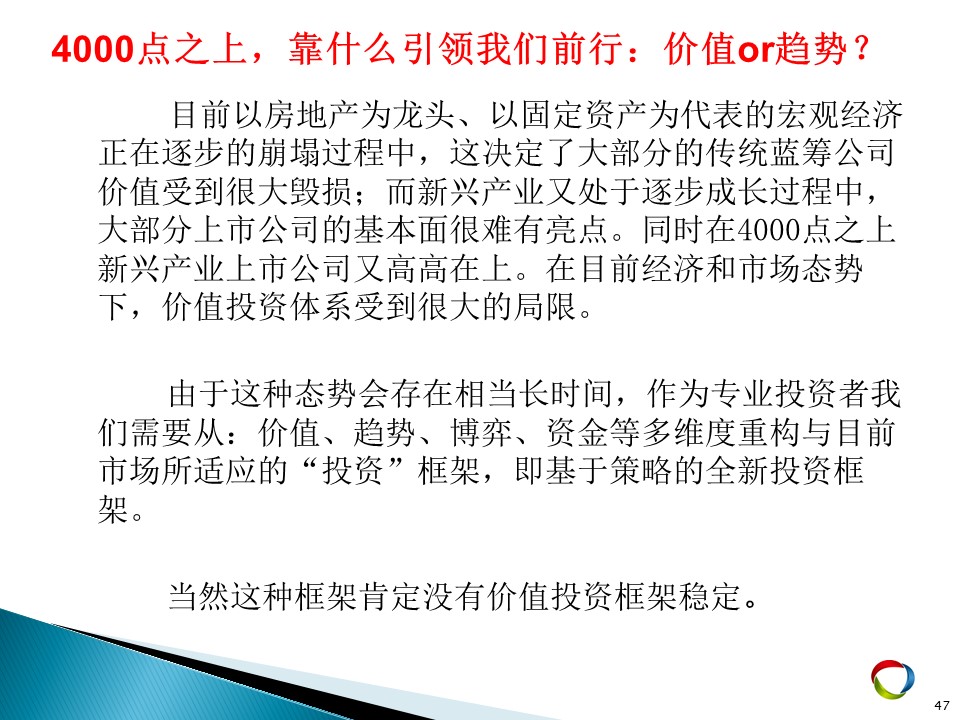 4000点之上，靠什么引领我们前行：价值or趋势？

目前以房地产为龙头、以固定资产为代表的宏观经济正在逐步的崩塌过程中，这决定了大部分的传统蓝筹公司价值受到很大毁损；而新兴产业又处于逐步成长过程中，大部分上市公司的基本面很难有亮点。同时在4000点之上新兴产业上市公司又高高在上。在目前经济和市场态势下，价值投资体系受到很大的局限。

由于这种态势会存在相当长时间，作为专业投资者我们需要从：价值、趋势、博弈、资金等多维度重构与目前市场所适应的“投资”框架，即基于策略的全新投资框架。

当然这种框架肯定没有价值投资框架稳定。

47